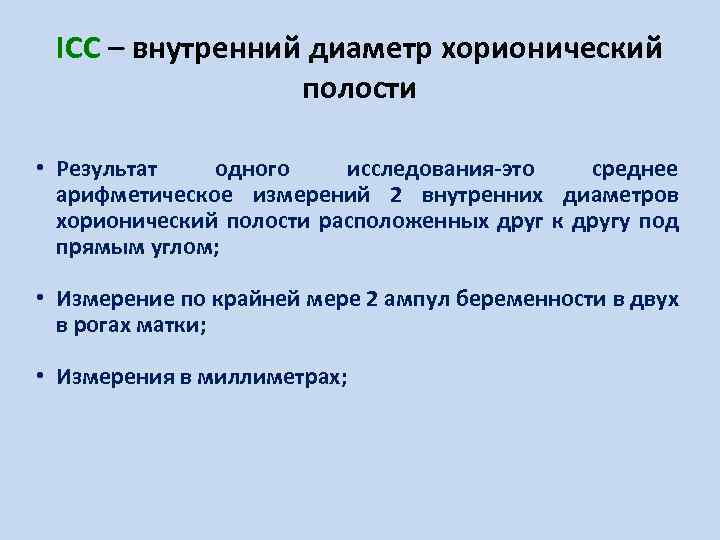 ICC – внутренний диаметр хорионический полости

• Результат одного исследования-это среднее арифметическое измерений 2 внутренних диаметров хорионический полости расположенных друг к другу под прямым углом;

• Измерение по крайней мере 2 ампул беременности в двух в рогах матки;

• Измерения в миллиметрах;